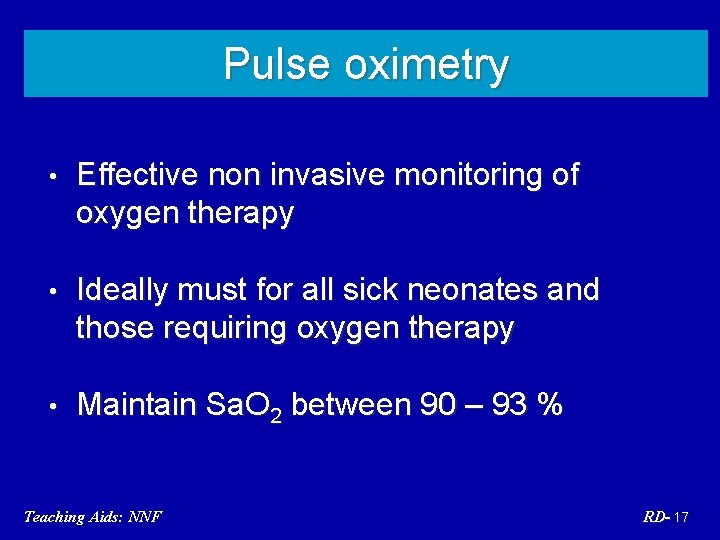 Pulse oximetry

• Effective non invasive monitoring of oxygen therapy

• Ideally must for all sick neonates and those requiring oxygen therapy

• Maintain $SaO_2$ between 90 – 93 %

Teaching Aids: NNF

RD- 17